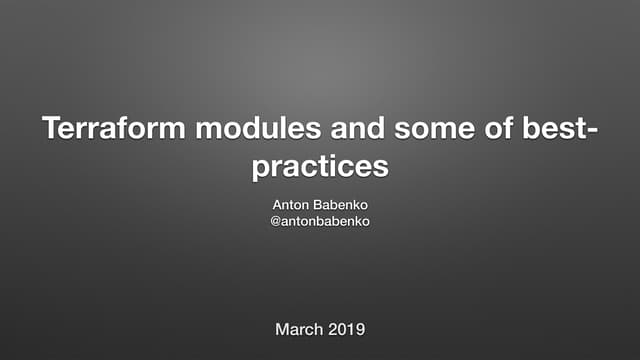 Terraform modules and some of best-practices

Anton Babenko
@antonbabenko

March 2019